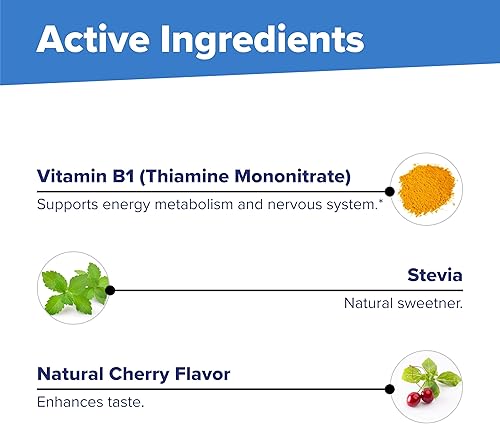 Active Ingredients

Vitamin B1 (Thiamine Mononitrate)

Supports energy metabolism and nervous system.*

Stevia

Natural sweetner.

Natural Cherry Flavor

Enhances taste.